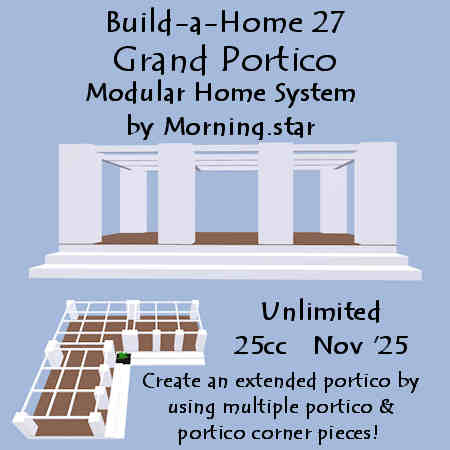 Build-a-Home 27
Grand Portico
Modular Home System
by Morning.star

Unlimited
25cc Nov '25

Create an extended portico by using multiple portico & portico corner pieces!